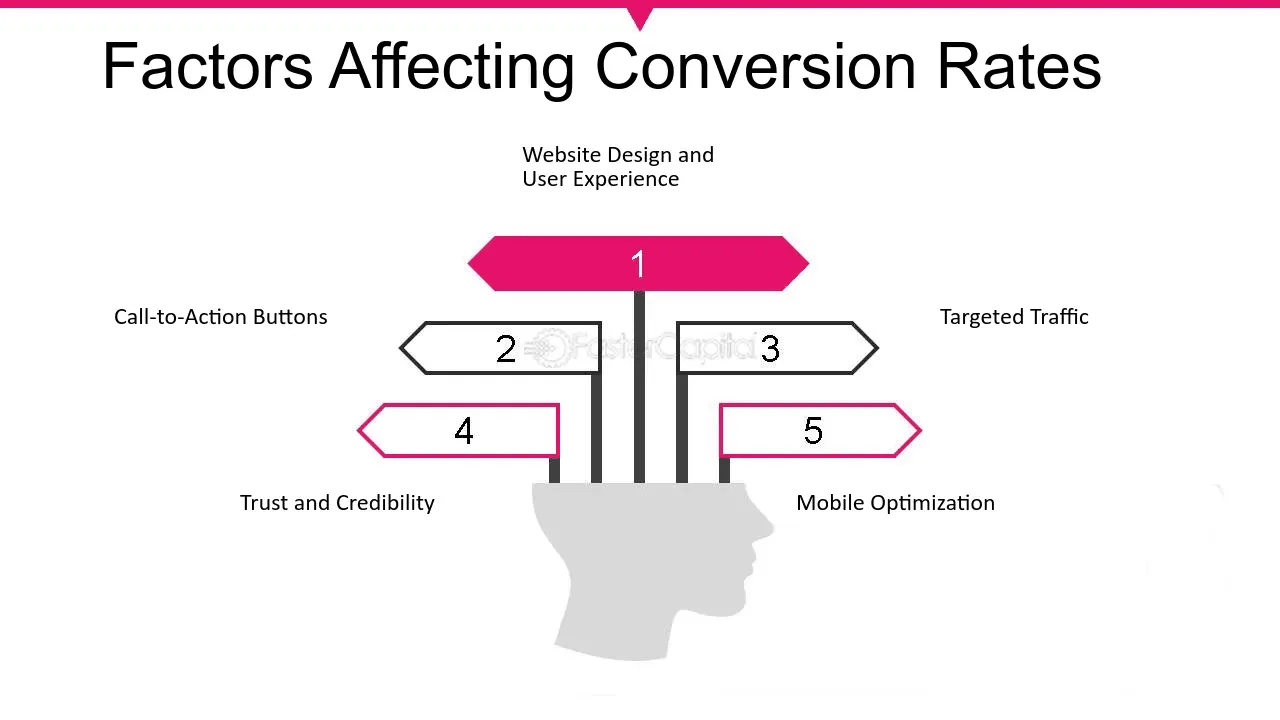 Factors Affecting Conversion Rates

Website Design and User Experience

1

Call-to-Action Buttons

2

FasterCapital

3

Targeted Traffic

4

5

Trust and Credibility

Mobile Optimization